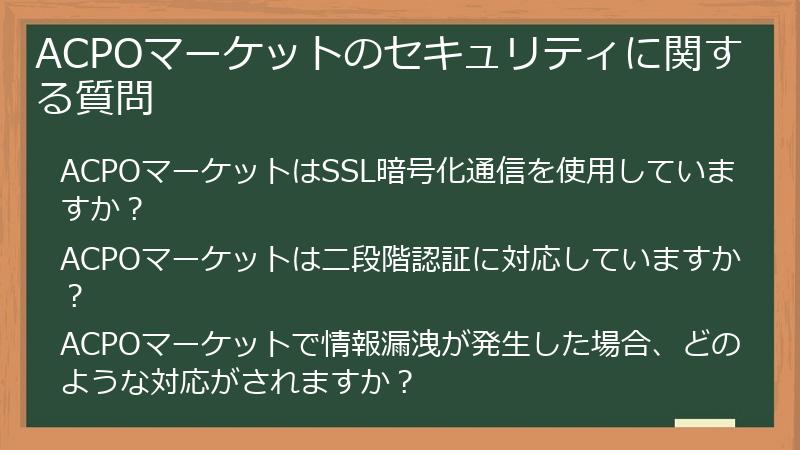 ACPOマーケットのセキュリティに関する質問

ACPOマーケットはSSL暗号化通信を使用していますか？

ACPOマーケットは二段階認証に対応していますか？

ACPOマーケットで情報漏洩が発生した場合、どのような対応がされますか？